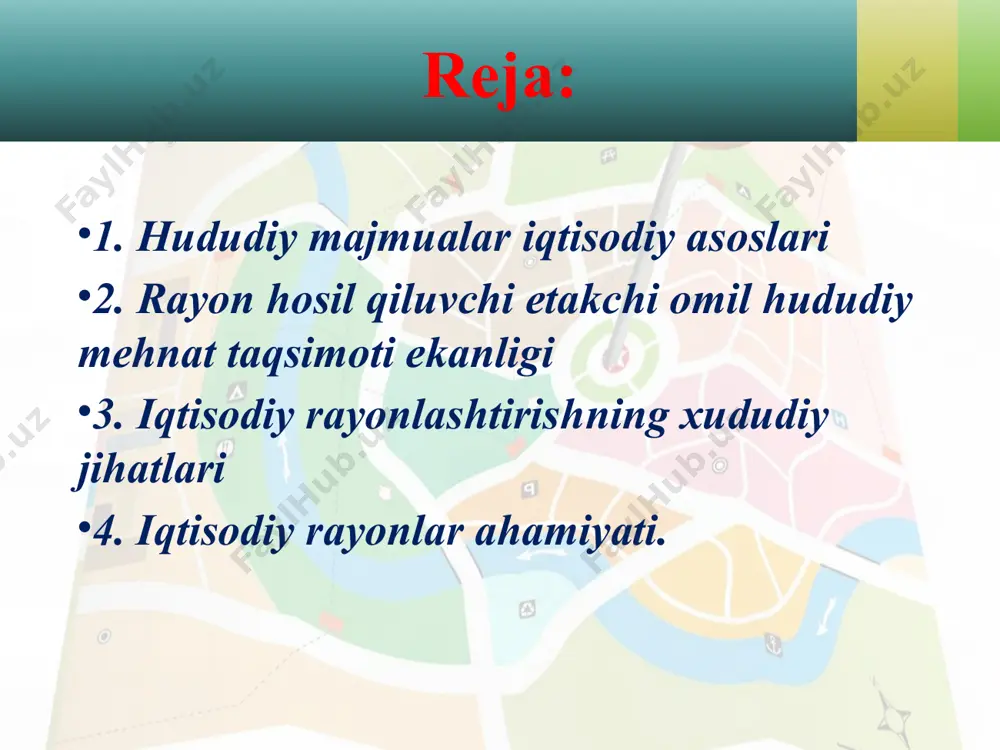 Reja:

•1. Hududiy majmualar iqtisodiy asoslari

•2. Rayon hosil qiluvchi etakchi omil hududiy mehnat taqsimoti ekanligi

•3. Iqtisodiy rayonlashtirishning xududiy jihatlari

•4. Iqtisodiy rayonlar ahamiyati.

FaylHub.uz